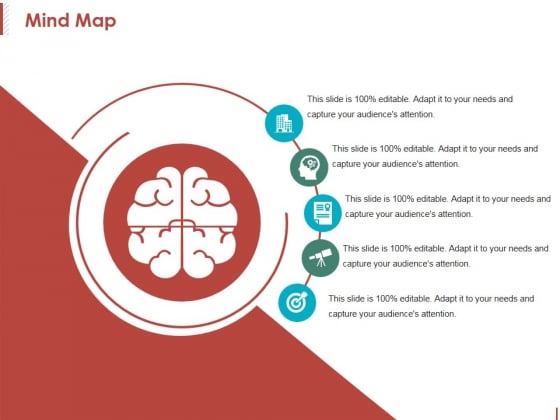 Mind Map

This slide is 100% editable. Adapt it to your needs and capture your audience's attention.

This slide is 100% editable. Adapt it to your needs and capture your audience's attention.

This slide is 100% editable. Adapt it to your needs and capture your audience's attention.

This slide is 100% editable. Adapt it to your needs and capture your audience's attention.

This slide is 100% editable. Adapt it to your needs and capture your audience's attention.